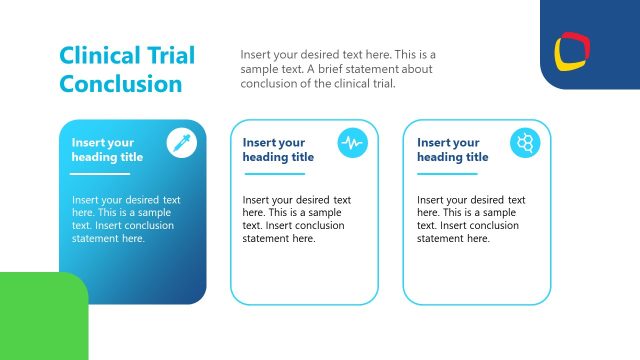 Clinical Trial Conclusion

Insert your desired text here. This is a sample text. A brief statement about conclusion of the clinical trial.

Insert your heading title

Insert your desired text here. This is a sample text. Insert conclusion statement here.

Insert your heading title

Insert your desired text here. This is a sample text. Insert conclusion statement here.

Insert your heading title

Insert your desired text here. This is a sample text. Insert conclusion statement here.